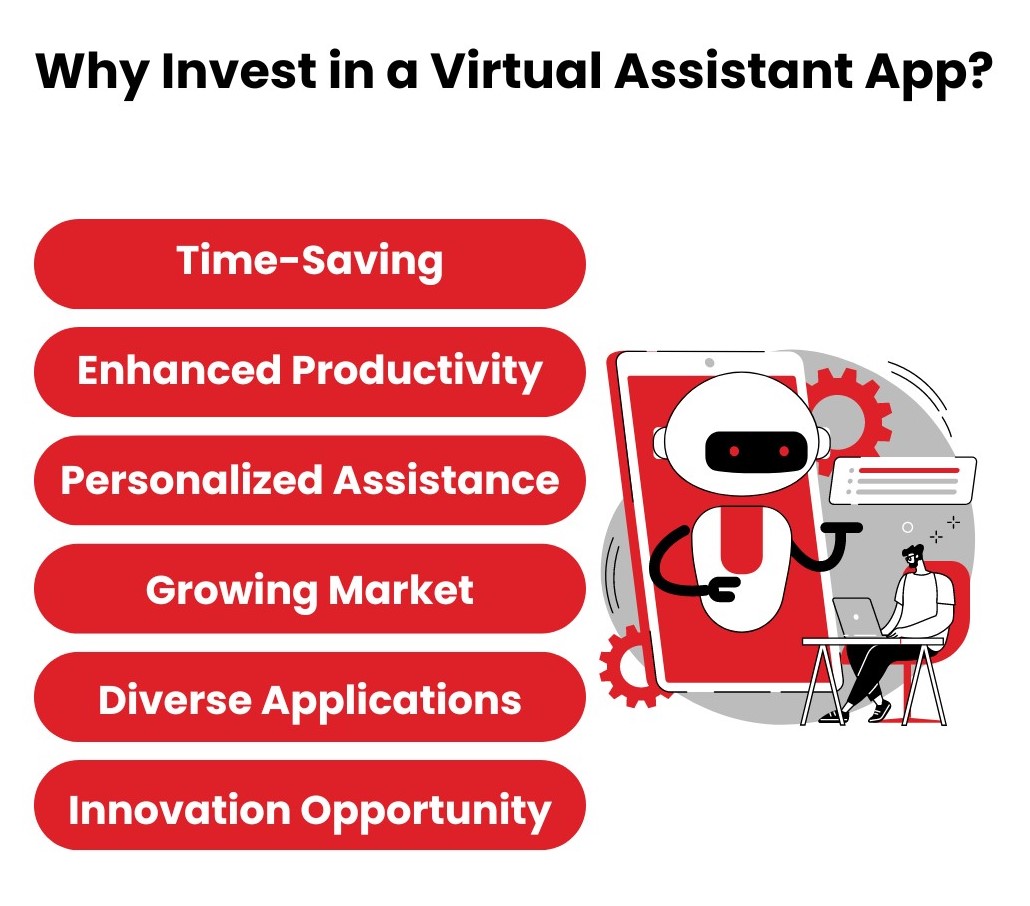 Why Invest in a Virtual Assistant App?

Time-Saving

Enhanced Productivity

Personalized Assistance

Growing Market

Diverse Applications

Innovation Opportunity